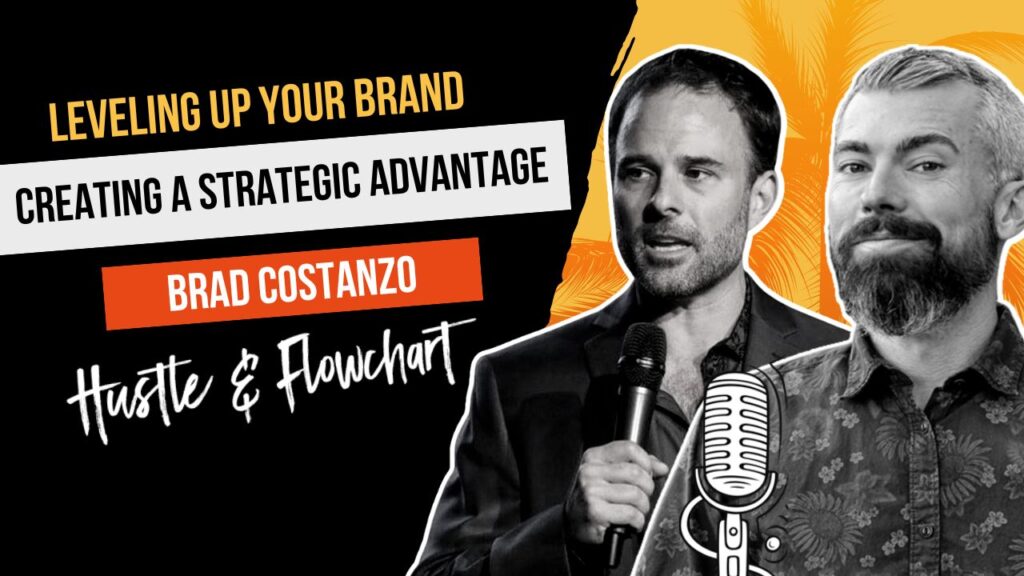 LEVELING UP YOUR BRAND

CREATING A STRATEGIC ADVANTAGE

BRAD COSTANZO

Hustle & Flowchart